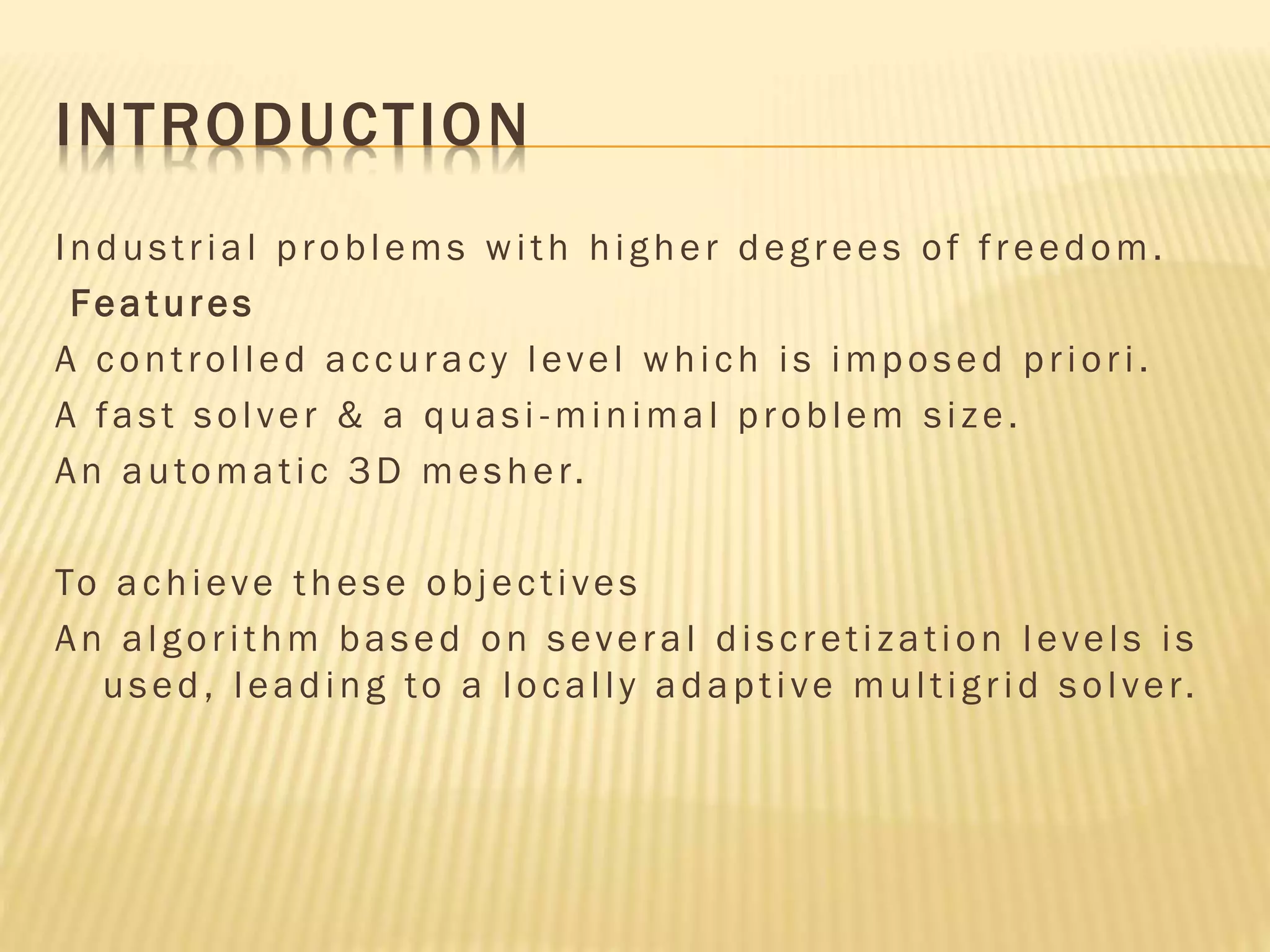 INTRODUCTION

Industrial problems with higher degrees of freedom.

Features

A controlled accuracy level which is imposed priori.

A fast solver & a quasi-minimal problem size.

An automatic 3D mesher.

To achieve these objectives

An algorithm based on several discretization levels is used, leading to a locally adaptive multigrid solver.